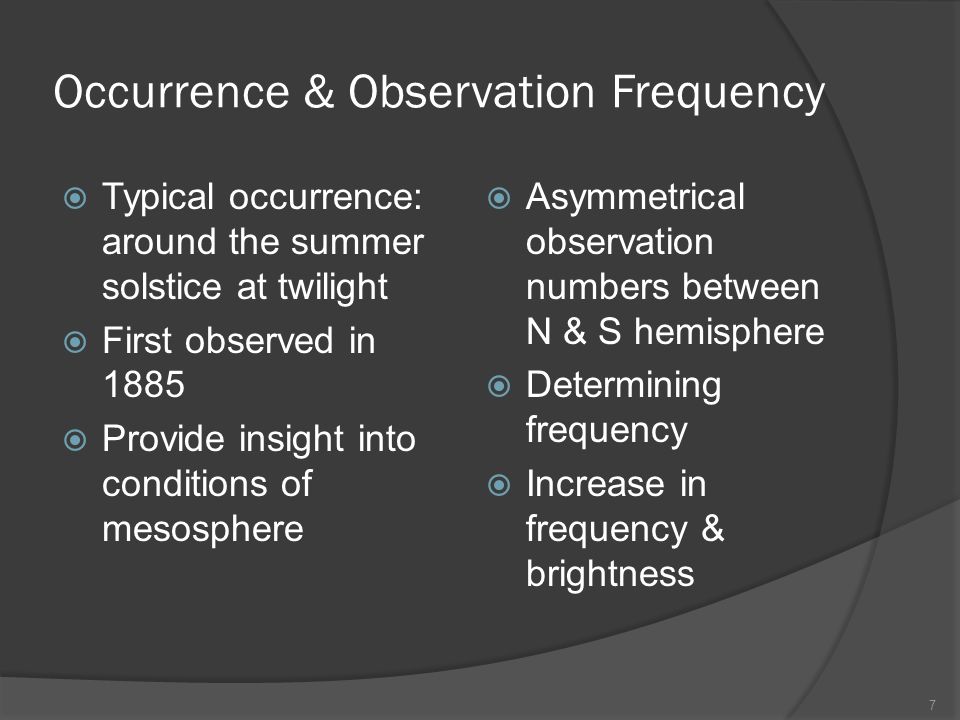 Occurrence & Observation Frequency

Typical occurrence: around the summer solstice at twilight

First observed in 1885

Provide insight into conditions of mesosphere

Asymmetrical observation numbers between N & S hemisphere

Determining frequency

Increase in frequency & brightness

7